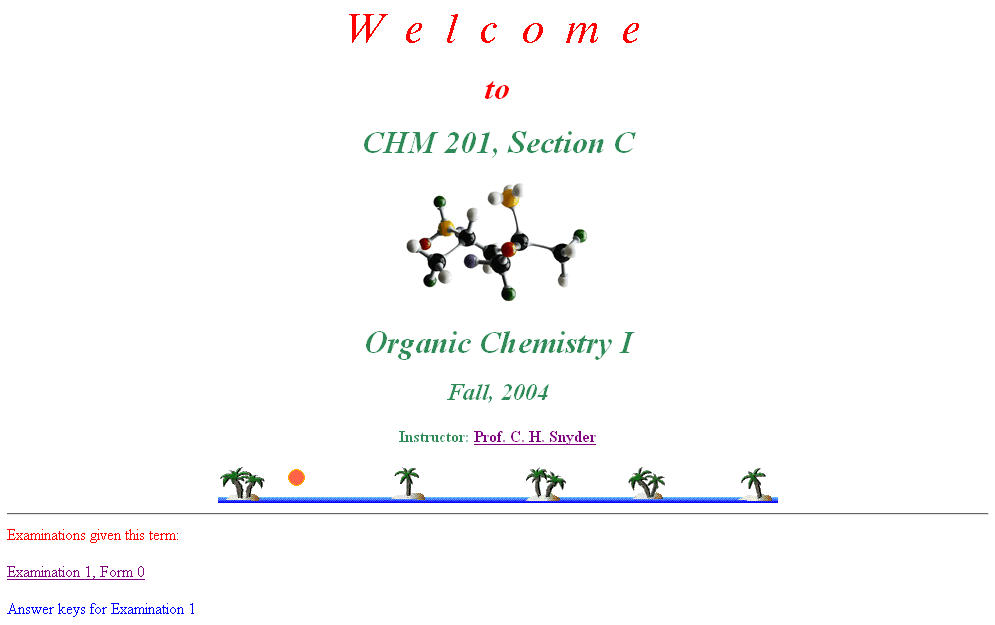 W e l c o m e

to

CHM 201, Section C

Organic Chemistry I

Fall, 2004

Instructor: Prof. C. H. Snyder

Examinations given this term:

Examination 1, Form 0

Answer keys for Examination 1